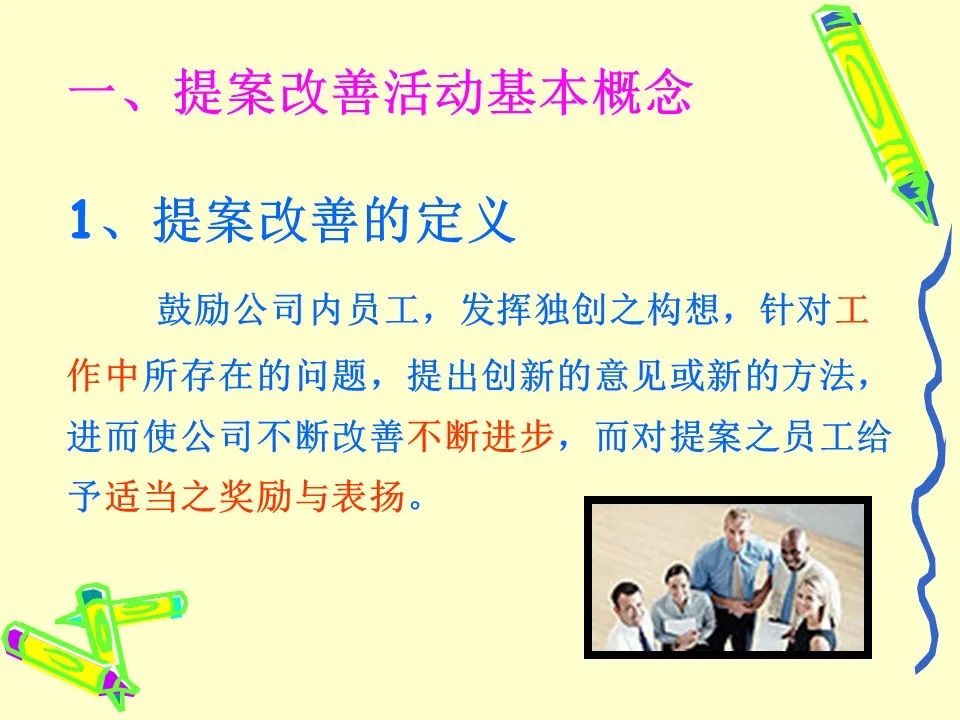 一、提案改善活动基本概念

1、提案改善的定义

鼓励公司内员工，发挥独创之构想，针对工作中所存在的问题，提出创新的意见或新的方法，进而使公司不断改善不断进步，而对提案之员工给予适当之奖励与表扬。